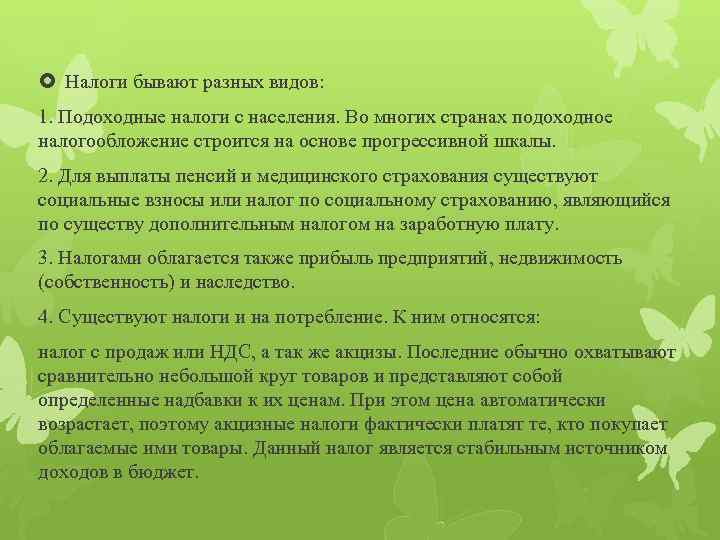 Налоги бывают разных видов:

1. Подоходные налоги с населения. Во многих странах подоходное налогообложение строится на основе прогрессивной шкалы.

2. Для выплаты пенсий и медицинского страхования существуют социальные взносы или налог по социальному страхованию, являющийся по существу дополнительным налогом на заработную плату.

3. Налогами облагается также прибыль предприятий, недвижимость (собственность) и наследство.

4. Существуют налоги и на потребление. К ним относятся:

налог с продаж или НДС, а так же акцизы. Последние обычно охватывают сравнительно небольшой круг товаров и представляют собой определенные надбавки к их ценам. При этом цена автоматически возрастает, поэтому акцизные налоги фактически платят те, кто покупает облагаемые ими товары. Данный налог является стабильным источником доходов в бюджет.